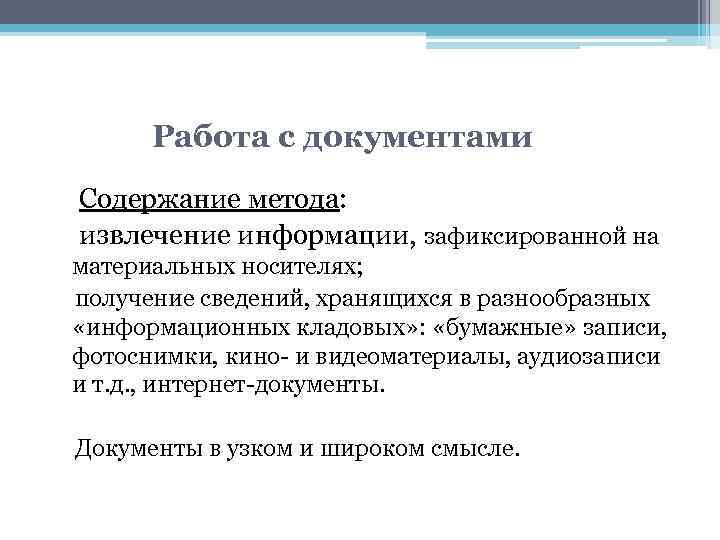 Работа с документами

Содержание метода:

извлечение информации, зафиксированной на материальных носителях;

получение сведений, хранящихся в разнообразных «информационных кладовых»: «бумажные» записи, фотоснимки, кино- и видеоматериалы, аудиозаписи и т.д., интернет-документы.

Документы в узком и широком смысле.